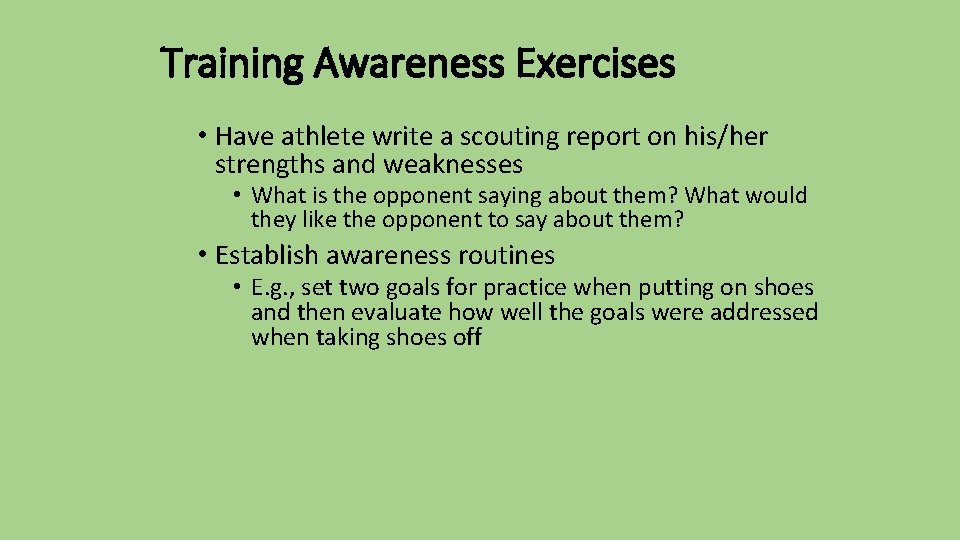 Training Awareness Exercises

• Have athlete write a scouting report on his/her strengths and weaknesses

• What is the opponent saying about them? What would they like the opponent to say about them?

• Establish awareness routines

• E.g., set two goals for practice when putting on shoes and then evaluate how well the goals were addressed when taking shoes off